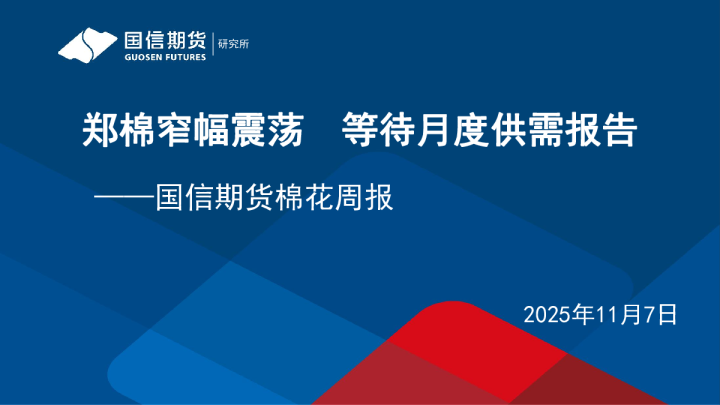 国信期货
GUOSEN FUTURES
研究所

郑棉窄幅震荡　等待月度供需报告

——国信期货棉花周报

2025年11月7日